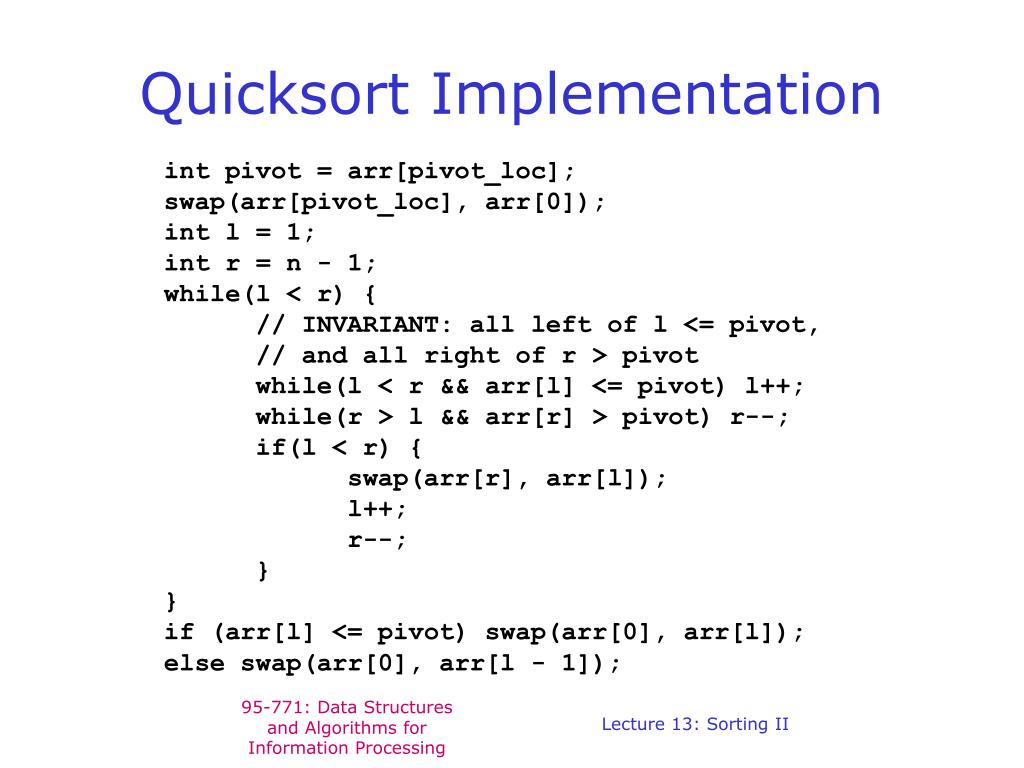 Quicksort Implementation

int pivot = arr[pivot_loc];
swap(arr[pivot_loc], arr[0]);
int l = 1;
int r = n - 1;
while(l < r) {
	// INVARIANT: all left of l <= pivot,
	// and all right of r > pivot
	while(l < r && arr[l] <= pivot) l++;
	while(r > l && arr[r] > pivot) r--;
	if(l < r) {
		swap(arr[r], arr[l]);
		l++;
		r--;
	}
}
if (arr[l] <= pivot) swap(arr[0], arr[l]);
else swap(arr[0], arr[l - 1]);

95-771: Data Structures and Algorithms for Information Processing

Lecture 13: Sorting II